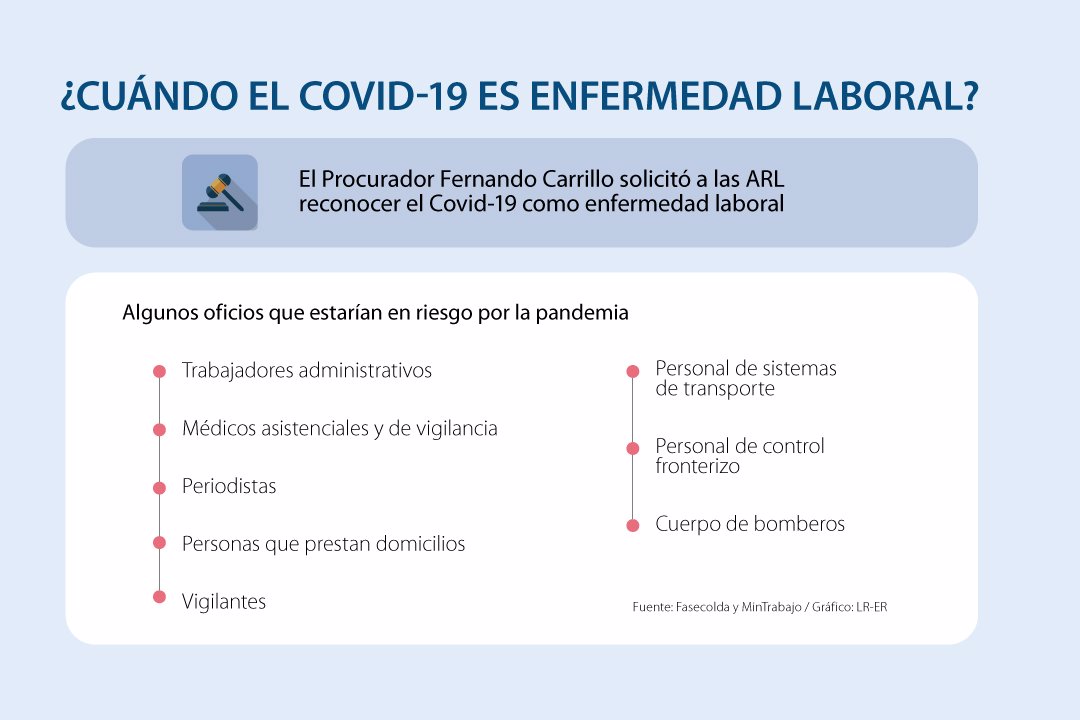 ¿CUÁNDO EL COVID-19 ES ENFERMEDAD LABORAL?

El Procurador Fernando Carrillo solicitó a las ARL reconocer el Covid-19 como enfermedad laboral

Algunos oficios que estarían en riesgo por la pandemia

Trabajadores administrativos

Médicos asistenciales y de vigilancia

Periodistas

Personas que prestan domicilios

Vigilantes

Personal de sistemas de transporte

Personal de control fronterizo

Cuerpo de bomberos

Fuente: Fasecolda y MinTrabajo / Gráfico: LR-ER